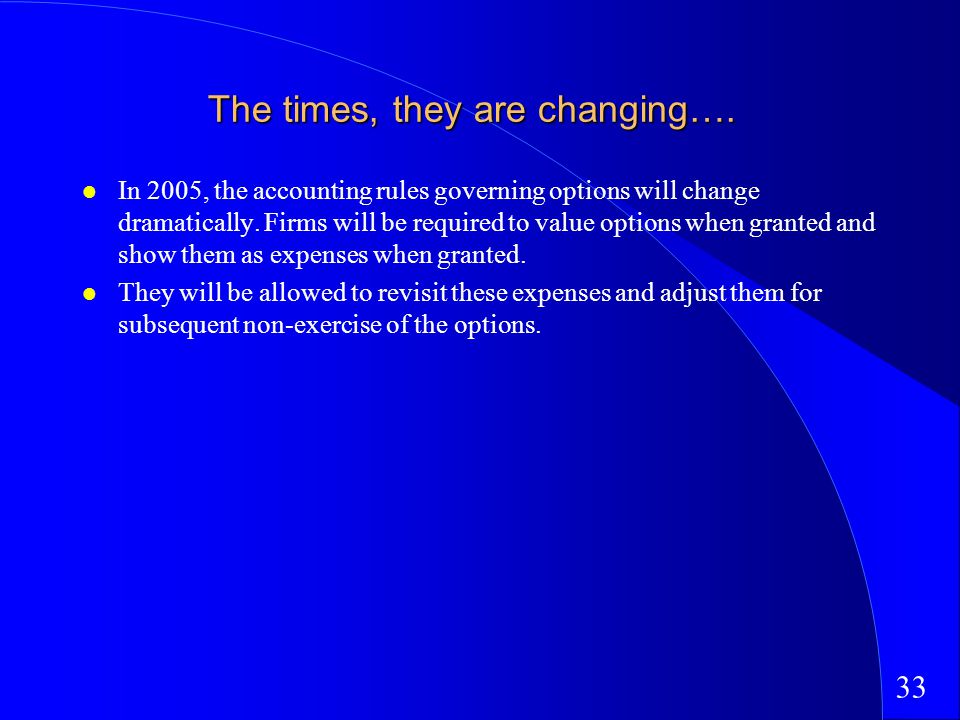 The times, they are changing….

- In 2005, the accounting rules governing options will change dramatically. Firms will be required to value options when granted and show them as expenses when granted.
- They will be allowed to revisit these expenses and adjust them for subsequent non-exercise of the options.

33